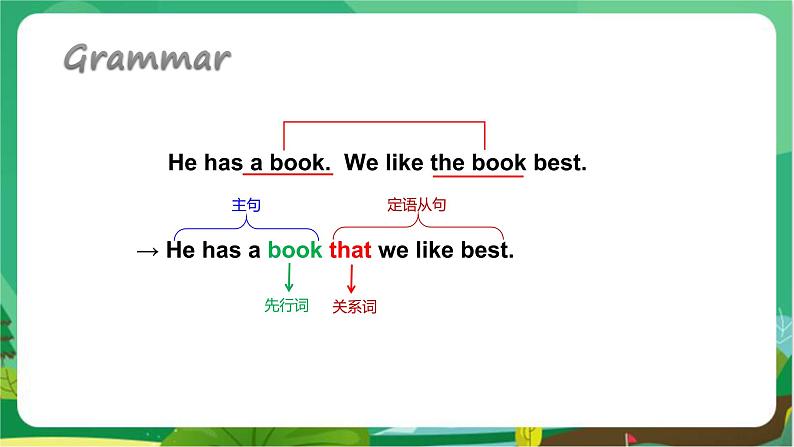 Grammar

He has a book. We like the book best.

主句

定语从句

→ He has a book that we like best.

先行词

关系词